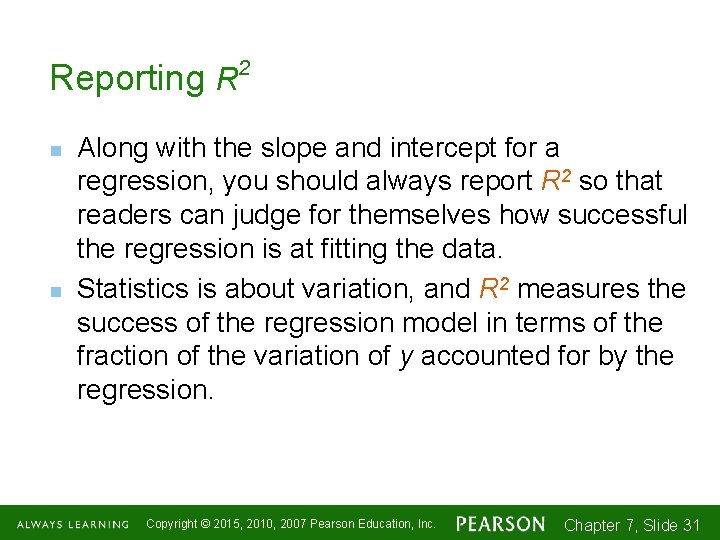 Reporting $R^2$

- Along with the slope and intercept for a regression, you should always report $R^2$ so that readers can judge for themselves how successful the regression is at fitting the data.
- Statistics is about variation, and $R^2$ measures the success of the regression model in terms of the fraction of the variation of $y$ accounted for by the regression.

ALWAYS LEARNING Copyright © 2015, 2010, 2007 Pearson Education, Inc. PEARSON Chapter 7, Slide 31